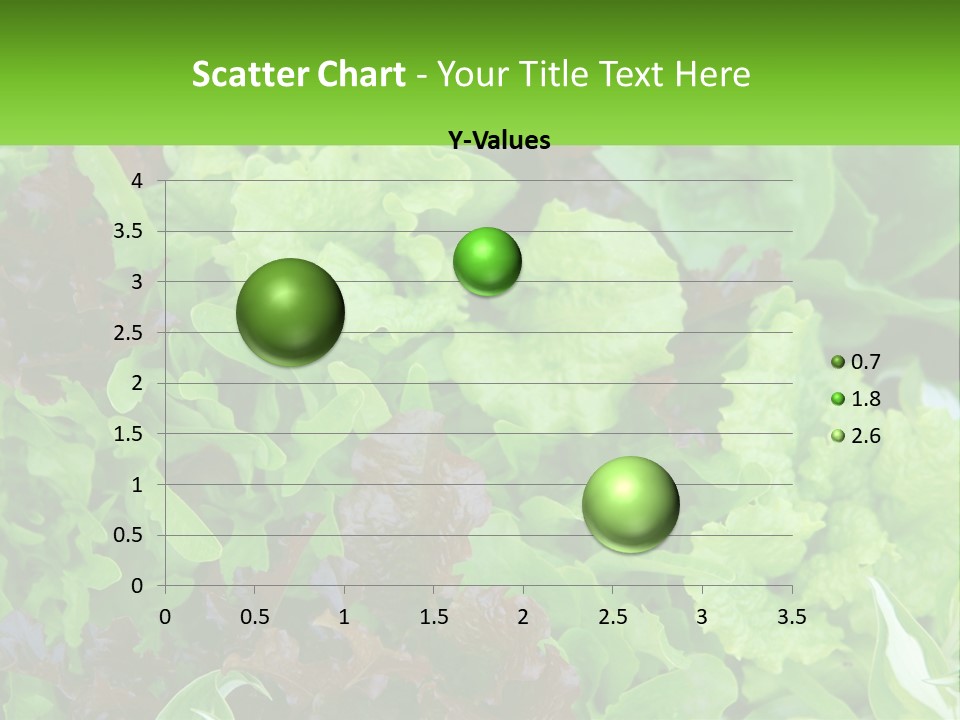 Scatter Chart - Your Title Text Here

Y-Values

4
3.5
3
2.5
2
1.5
1
0.5
0

0 0.5 1 1.5 2 2.5 3 3.5

0.7
1.8
2.6